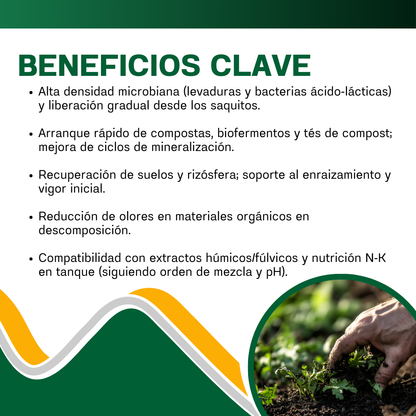 BENEFICIOS CLAVE

• Alta densidad microbiana (levaduras y bacterias ácido-lácticas) y liberación gradual desde los saquitos.

• Arranque rápido de compostas, biofermentos y tés de compost; mejora de ciclos de mineralización.

• Recuperación de suelos y rizósfera; soporte al enraizamiento y vigor inicial.

• Reducción de olores en materiales orgánicos en descomposición.

• Compatibilidad con extractos húmicos/fúlvicos y nutrición N-K en tanque (siguiendo orden de mezcla y pH).